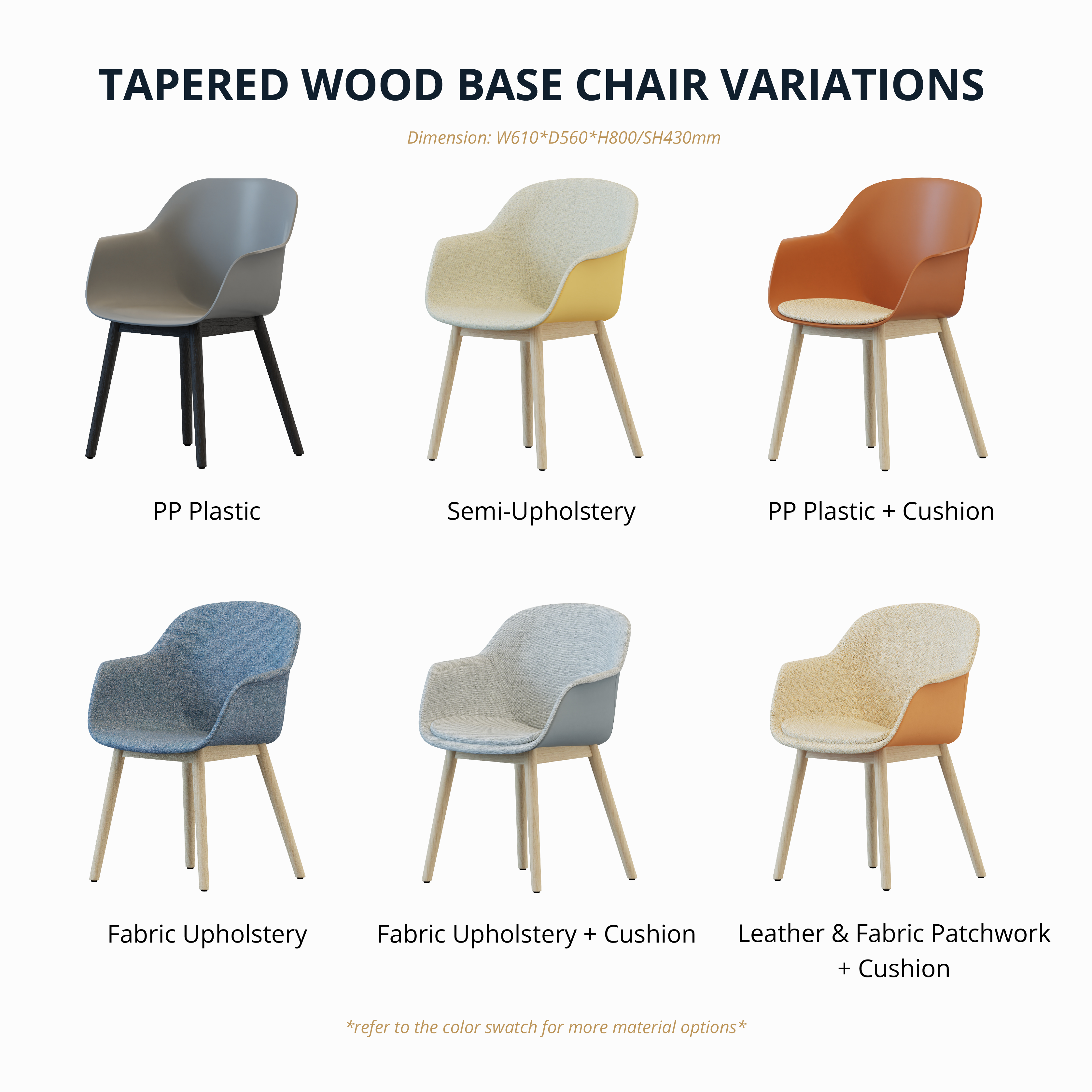 TAPERED WOOD BASE CHAIR VARIATIONS

Dimension: W610*D560*H800/SH430mm

PP Plastic

Semi-Upholstery

PP Plastic + Cushion

Fabric Upholstery

Fabric Upholstery + Cushion

Leather & Fabric Patchwork + Cushion

*refer to the color swatch for more material options*